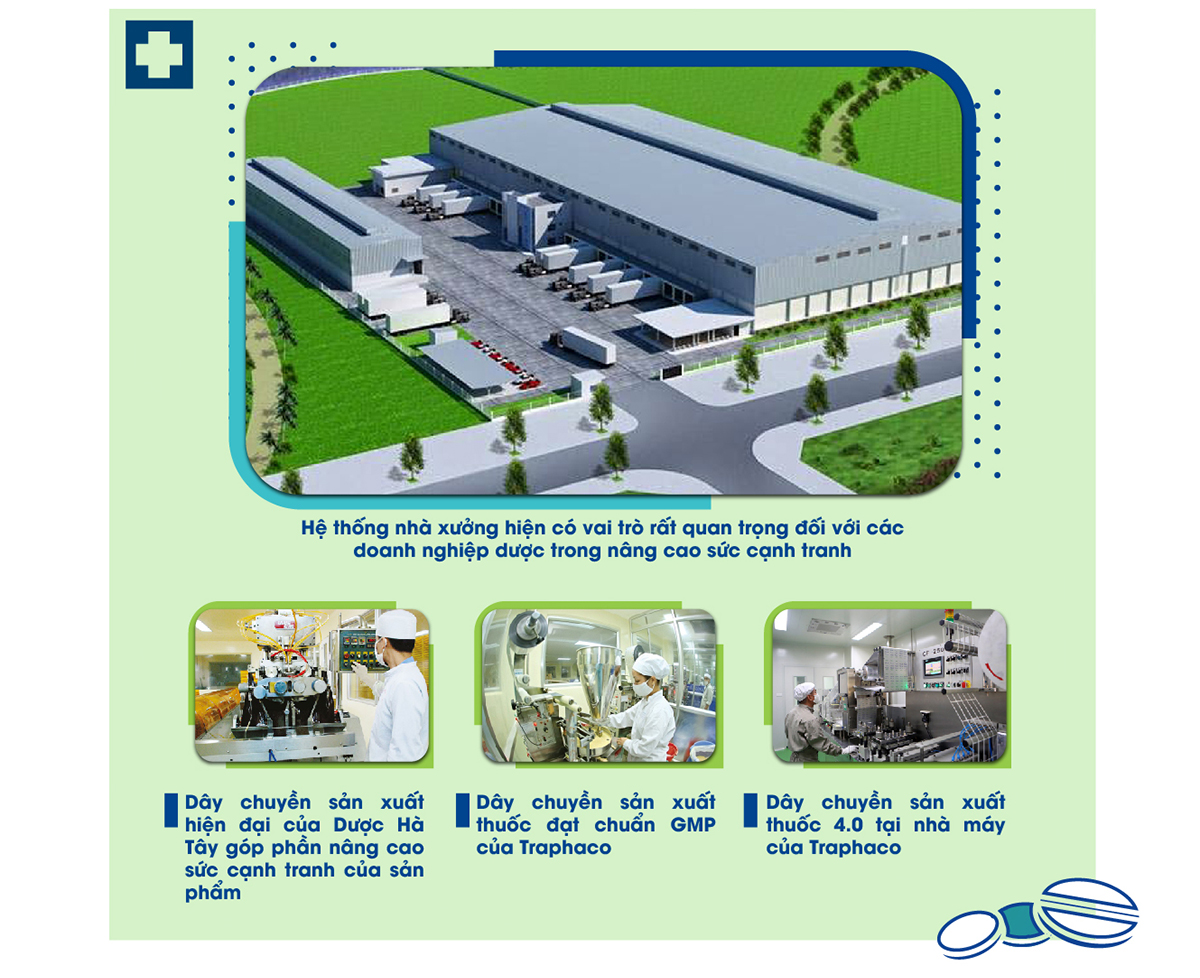 Hệ thống nhà xưởng hiện có vai trò rất quan trọng đối với các doanh nghiệp dược trong nâng cao sức cạnh tranh

Dây chuyền sản xuất hiện đại của Dược Hà Tây góp phần nâng cao sức cạnh tranh của sản phẩm

Dây chuyền sản xuất thuốc đạt chuẩn GMP của Traphaco

Dây chuyền sản xuất thuốc 4.0 tại nhà máy của Traphaco